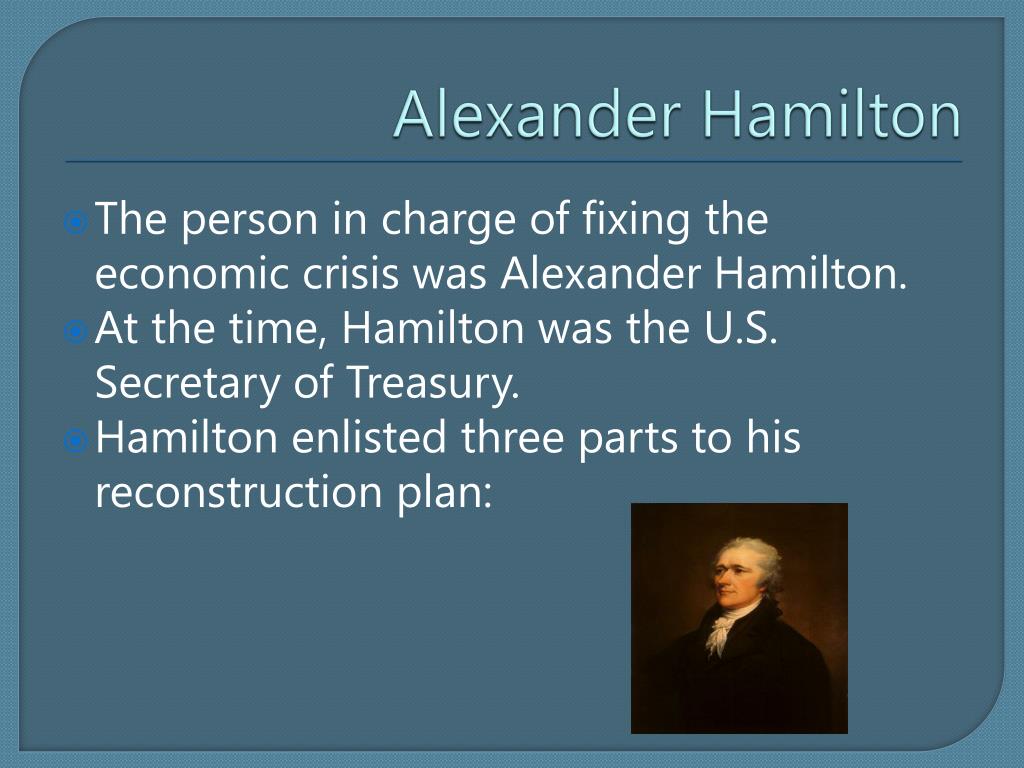 Alexander Hamilton

The person in charge of fixing the economic crisis was Alexander Hamilton.

At the time, Hamilton was the U.S. Secretary of Treasury.

Hamilton enlisted three parts to his reconstruction plan: